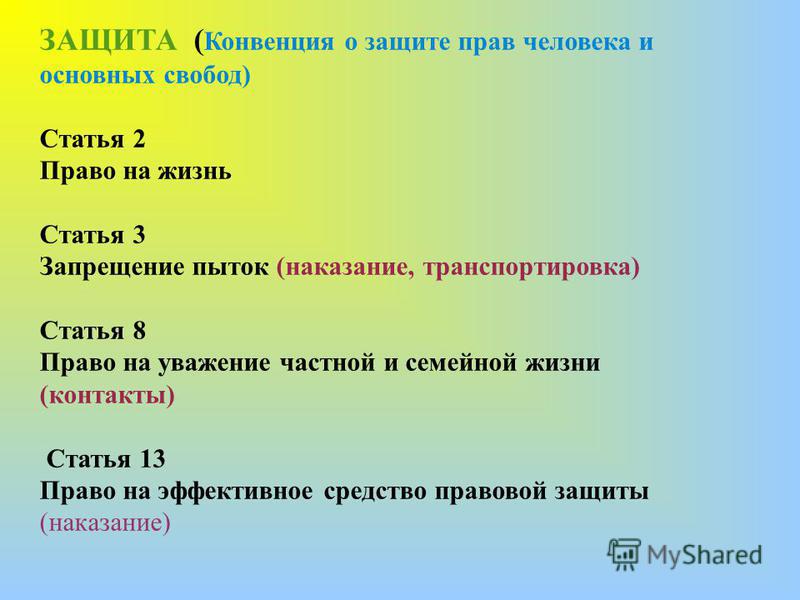 ЗАЩИТА (Конвенция о защите прав человека и основных свобод)

Статья 2
Право на жизнь

Статья 3
Запрещение пыток (наказание, транспортировка)

Статья 8
Право на уважение частной и семейной жизни (контакты)

Статья 13
Право на эффективное средство правовой защиты (наказание)

MyShared